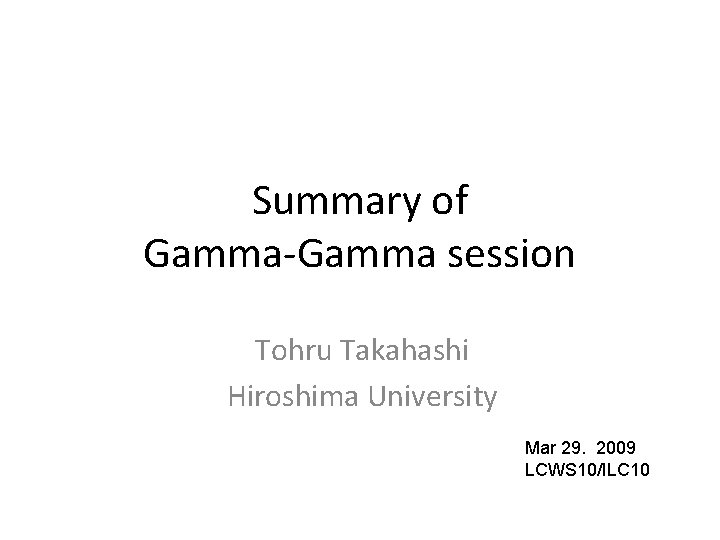 Summary of
Gamma-Gamma session

Tohru Takahashi
Hiroshima University

Mar 29. 2009
LCWS10/ILC10